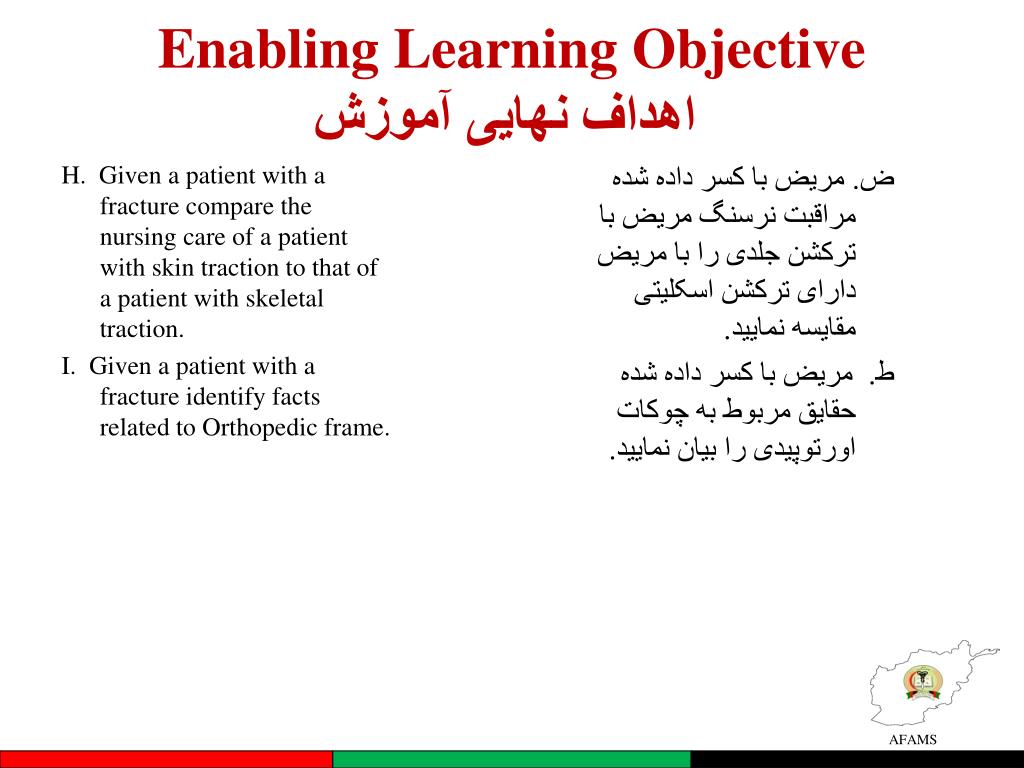 Enabling Learning Objective
اهداف نهایی آموزش

H. Given a patient with a fracture compare the nursing care of a patient with skin traction to that of a patient with skeletal traction.

I. Given a patient with a fracture identify facts related to Orthopedic frame.

ض. مریض با کسر داده شده مراقبت نرسنگ مریض با ترکشن جلدی را با مریض دارای ترکشن اسکلیتی مقایسه نمایید.

ط. مریض با کسر داده شده حقایق مربوط به چوکات اورتوپیدی را بیان نمایید.

AFAMS